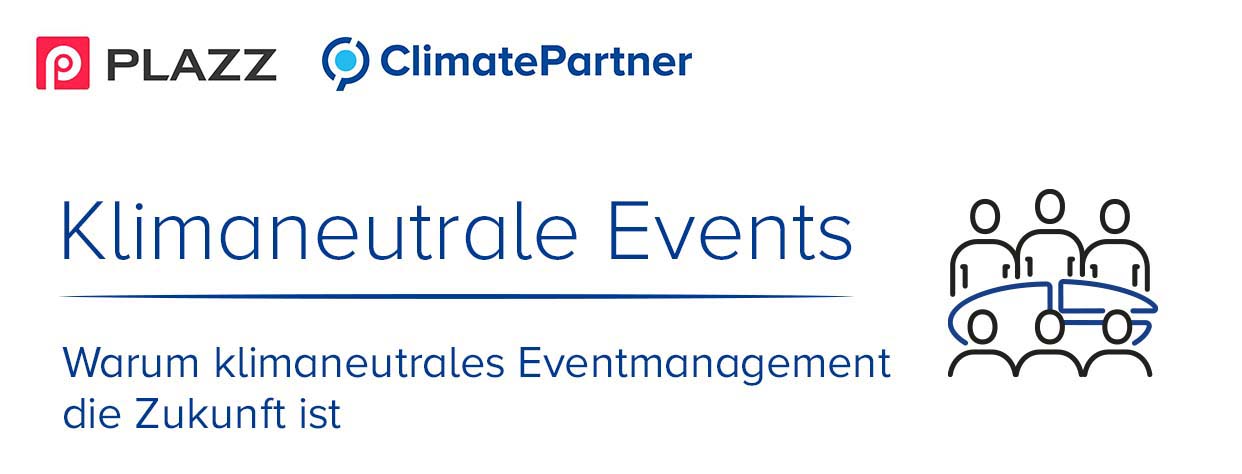 PLAZZ ClimatePartner

Klimaneutrale Events

Warum klimaneutrales Eventmanagement die Zukunft ist